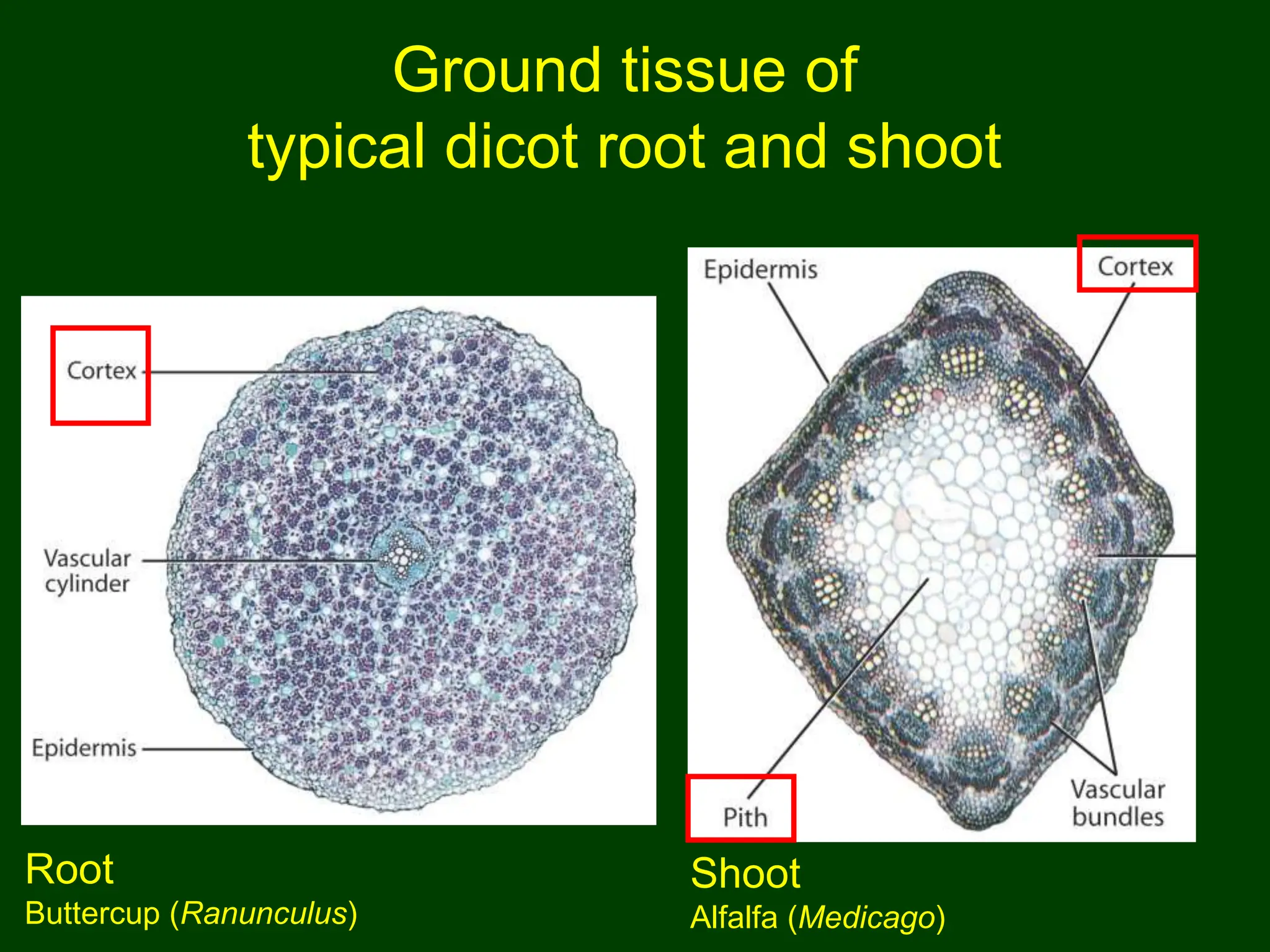 Ground tissue of typical dicot root and shoot

Cortex

Vascular cylinder

Epidermis

Root
Buttercup (Ranunculus)

Epidermis

Cortex

Pith

Vascular bundles

Shoot
Alfalfa (Medicago)